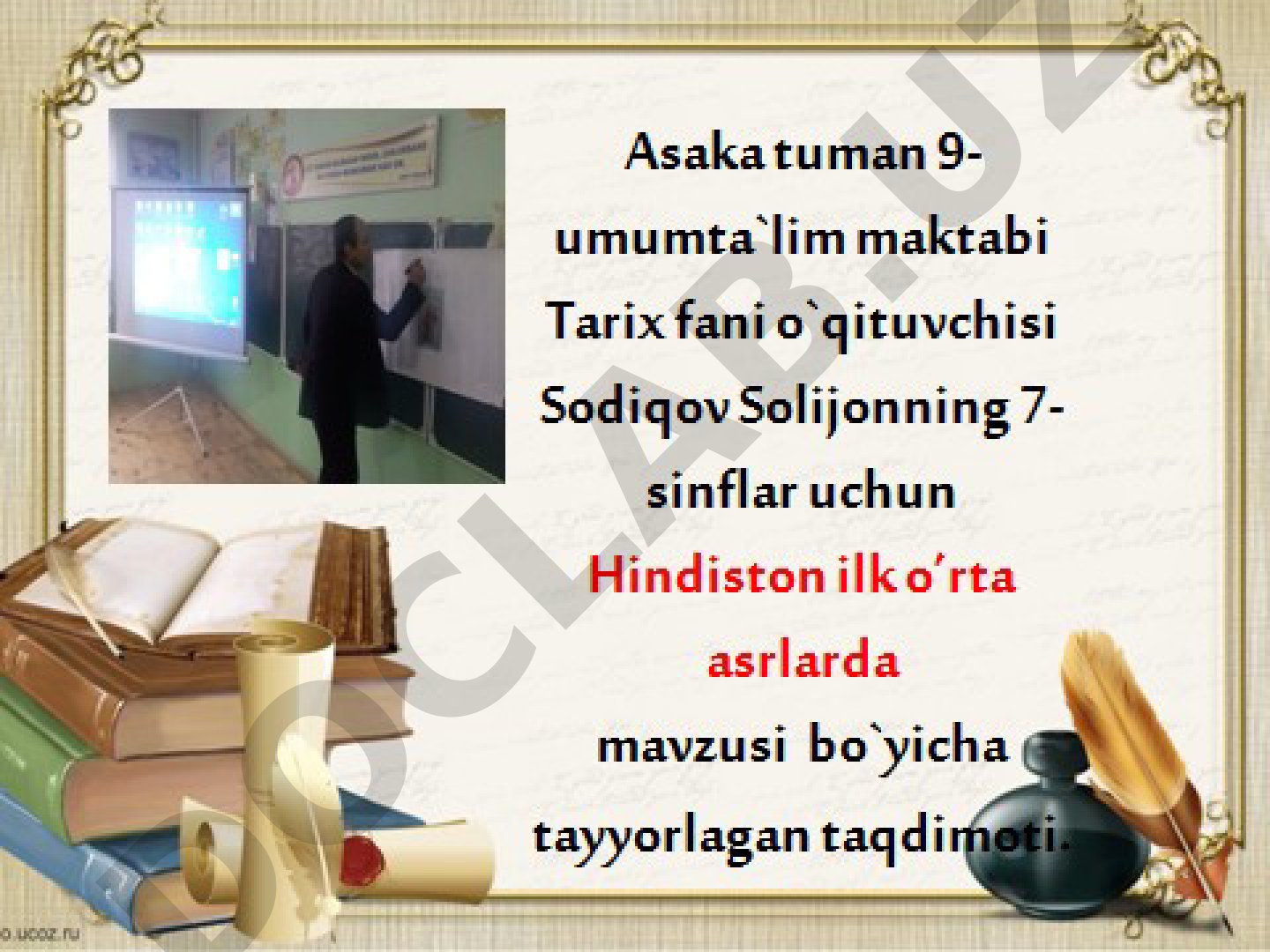 Asaka tuman 9-umumta`lim maktabi Tarix fani o`qituvchisi Sodiqov Solijonning 7-sinflar uchun

Hindiston ilk o'rta asrlarda

mavzusi bo`yicha tayyorlagan taqdimoti.

DOCLAB.UZ

o.ucoz.ru